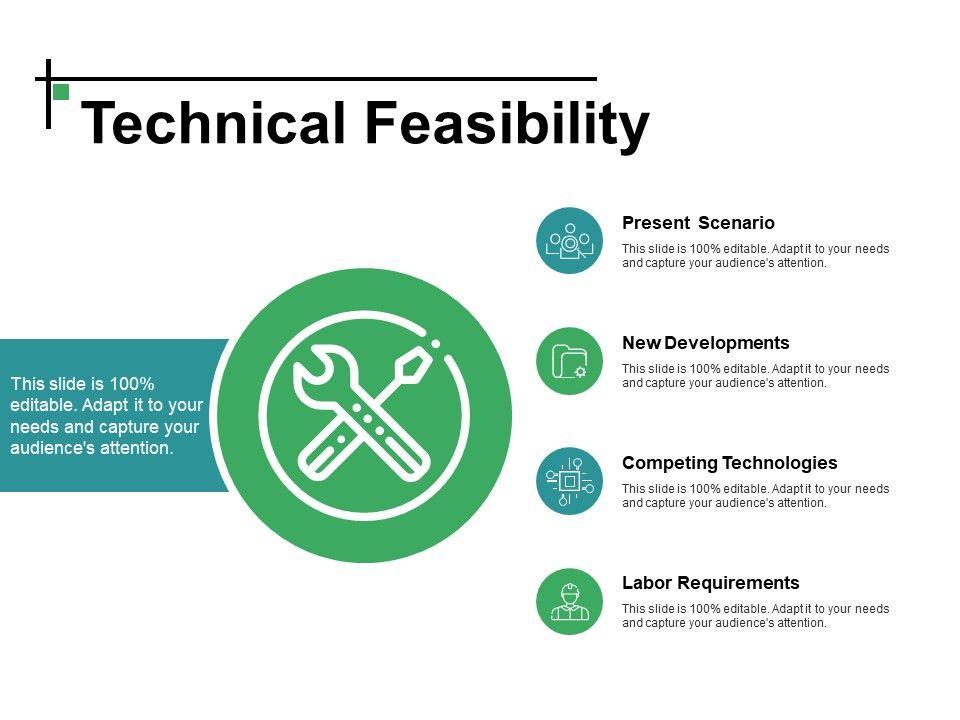 Technical Feasibility

This slide is 100% editable. Adapt it to your needs and capture your audience's attention.

Present Scenario

This slide is 100% editable. Adapt it to your needs and capture your audience's attention.

New Developments

This slide is 100% editable. Adapt it to your needs and capture your audience's attention.

Competing Technologies

This slide is 100% editable. Adapt it to your needs and capture your audience's attention.

Labor Requirements

This slide is 100% editable. Adapt it to your needs and capture your audience's attention.